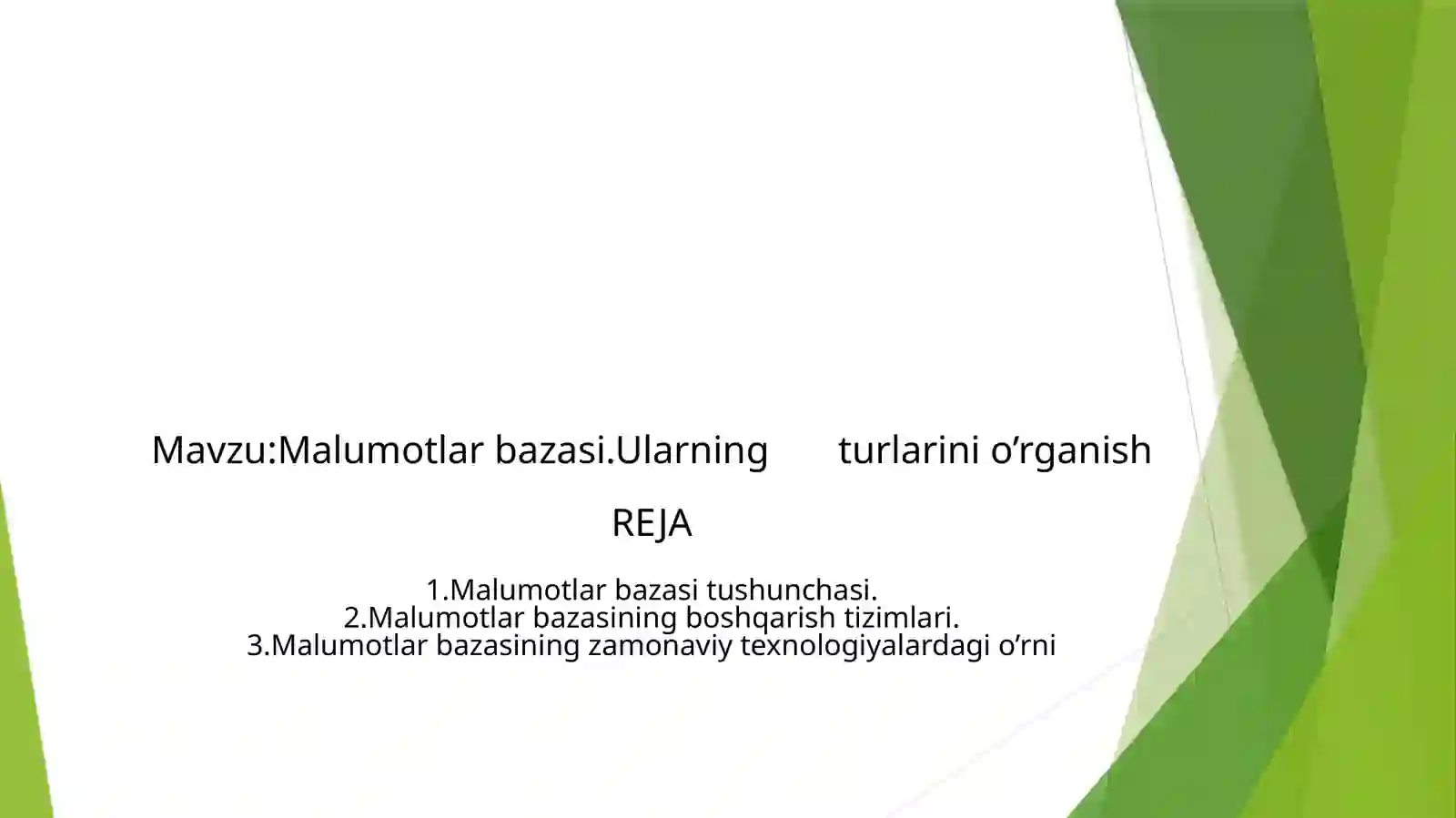 Mavzu:Malumotlar bazasi.Ularning turlarini o’rganish

REJA

1.Malumotlar bazasi tushunchasi.
2.Malumotlar bazasining boshqarish tizimlari.
3.Malumotlar bazasining zamonaviy texnologiyalardagi o’rni